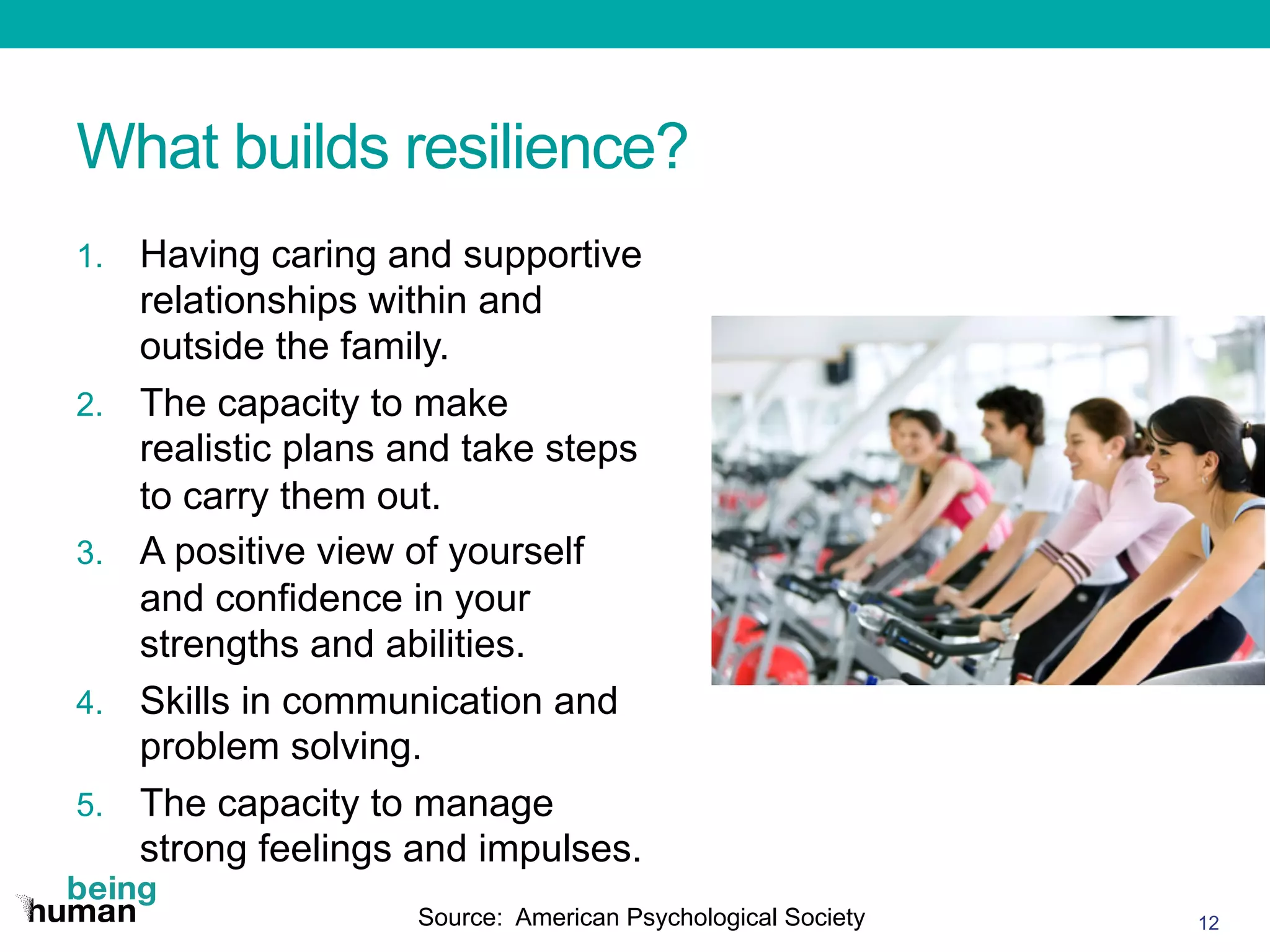 What builds resilience?

1. Having caring and supportive relationships within and outside the family.

2. The capacity to make realistic plans and take steps to carry them out.

3. A positive view of yourself and confidence in your strengths and abilities.

4. Skills in communication and problem solving.

5. The capacity to manage strong feelings and impulses.

being
human

Source: American Psychological Society

12